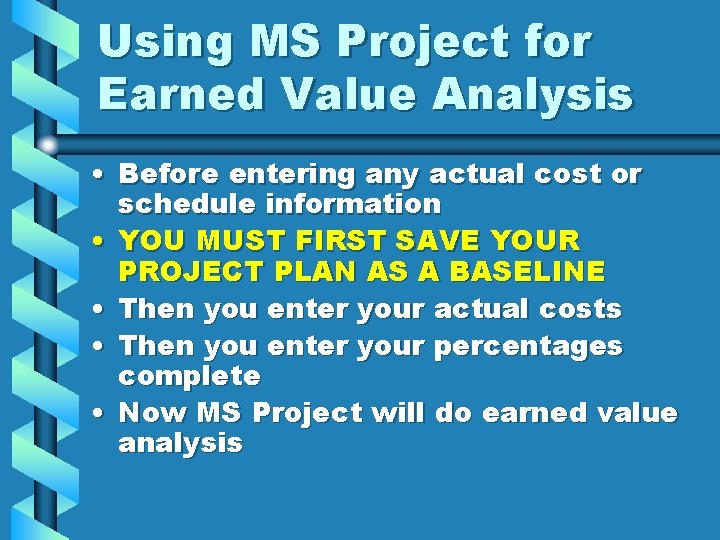 Using MS Project for Earned Value Analysis

• Before entering any actual cost or schedule information
• YOU MUST FIRST SAVE YOUR PROJECT PLAN AS A BASELINE
• Then you enter your actual costs
• Then you enter your percentages complete
• Now MS Project will do earned value analysis